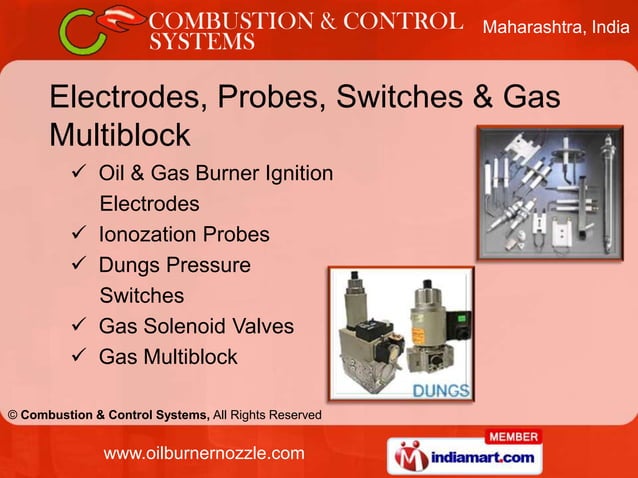 COMBUSTION & CONTROL SYSTEMS

Maharashtra, India

Electrodes, Probes, Switches & Gas Multiblock

✓ Oil & Gas Burner Ignition Electrodes
✓ Ionozation Probes
✓ Dungs Pressure Switches
✓ Gas Solenoid Valves
✓ Gas Multiblock

DUNGS

© Combustion & Control Systems, All Rights Reserved

www.oilburnernozzle.com

MEMBER
indiamart.com